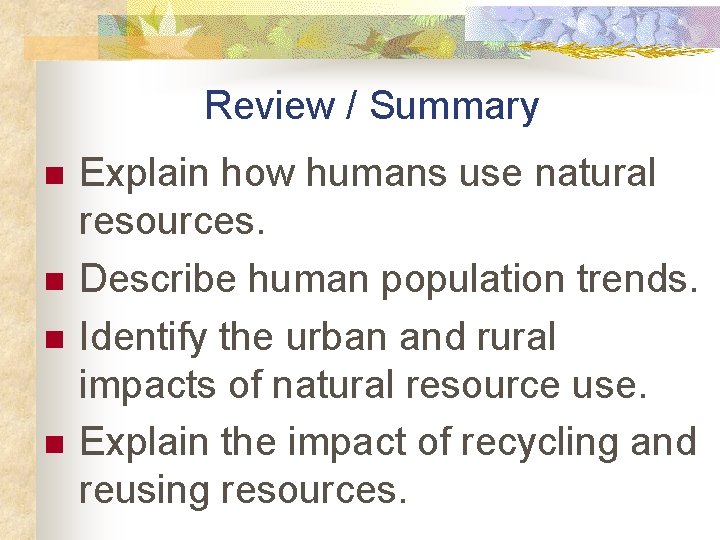 Review / Summary

- Explain how humans use natural resources.
- Describe human population trends.
- Identify the urban and rural impacts of natural resource use.
- Explain the impact of recycling and reusing resources.